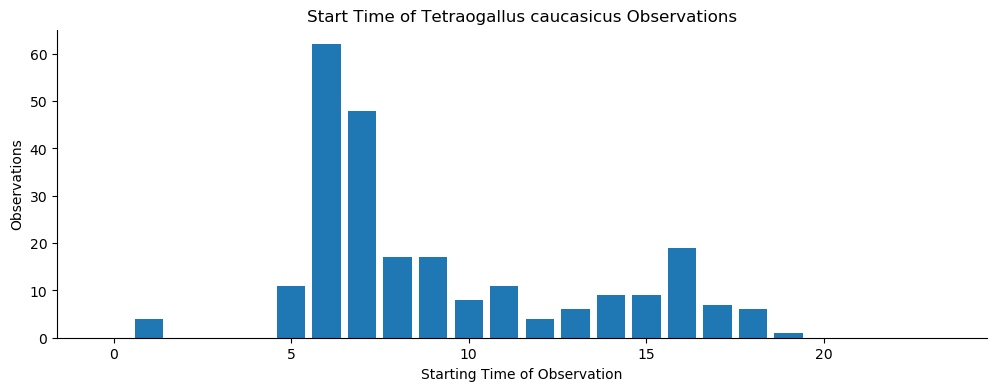 Start Time of Tetraogallus caucasicus Observations

Observations

60
50
40
30
20
10
0

0
5
10
15
20

Starting Time of Observation